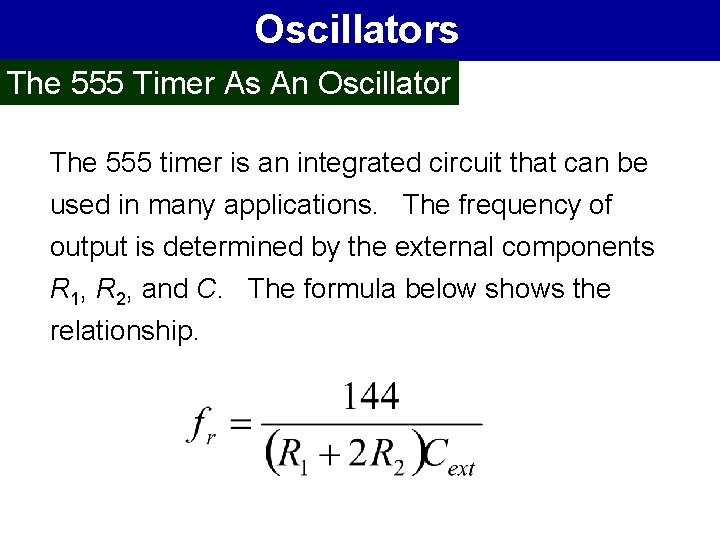 Oscillators

The 555 Timer As An Oscillator

The 555 timer is an integrated circuit that can be used in many applications. The frequency of output is determined by the external components $R_1$, $R_2$, and $C$. The formula below shows the relationship.

$f_r = \frac{144}{(R_1 + 2R_2)C_{ext}}$